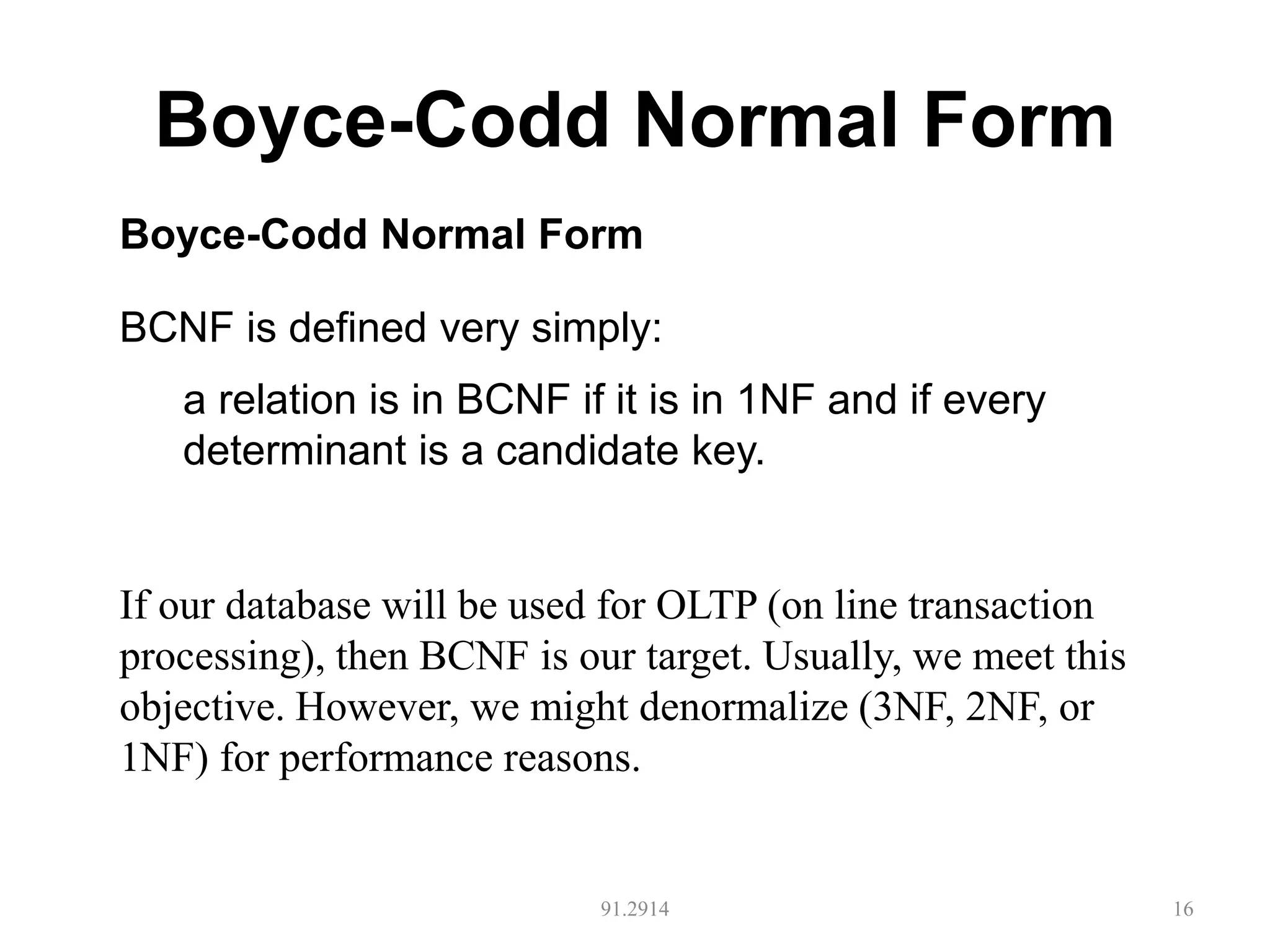 Boyce-Codd Normal Form

Boyce-Codd Normal Form

BCNF is defined very simply:

a relation is in BCNF if it is in 1NF and if every determinant is a candidate key.

If our database will be used for OLTP (on line transaction processing), then BCNF is our target. Usually, we meet this objective. However, we might denormalize (3NF, 2NF, or 1NF) for performance reasons.

91.2914

16